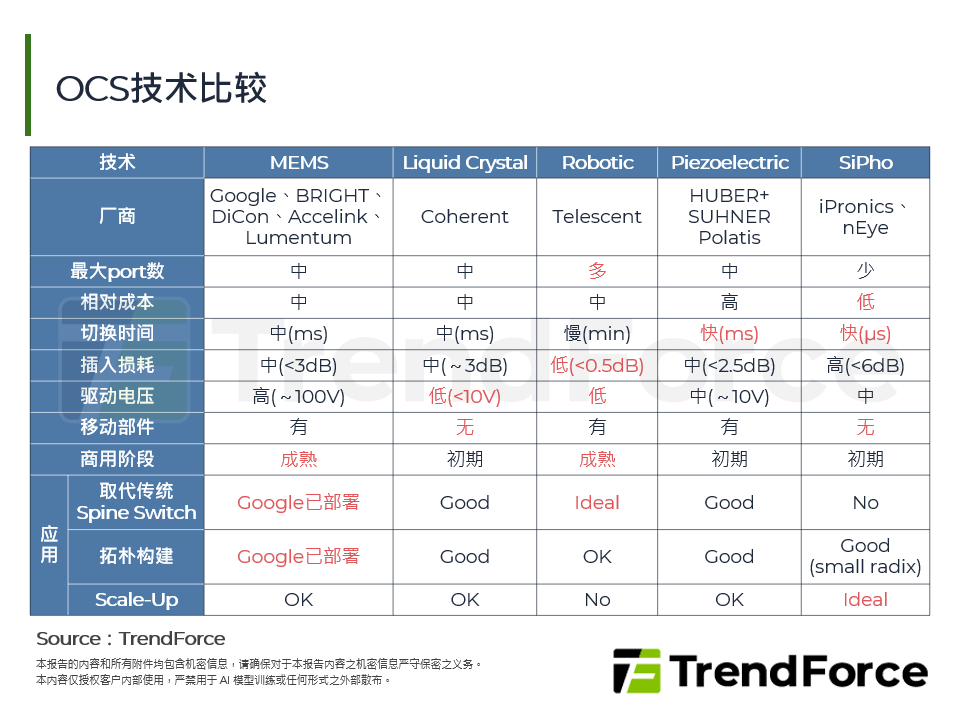 OCS技术比较

| 技术 | | MEMS | Liquid Crystal | Robotic | Piezoelectric | SiPho |
|---|---|---|---|---|---|---|
| 厂商 | | Google、BRIGHT、DiCon、Accelink、Lumentum | Coherent | Telescent | HUBER+ SUHNER Polatis | iPronics、nEye |
| 最大port数 | | 中 | 中 | 多 | 中 | 少 |
| 相对成本 | | 中 | 中 | 中 | 高 | 低 |
| 切换时间 | | 中(ms) | 中(ms) | 慢(min) | 快(ms) | 快(μs) |
| 插入损耗 | | 中(<3dB) | 中(~3dB) | 低(<0.5dB) | 中(<2.5dB) | 高(<6dB) |
| 驱动电压 | | 高(~100V) | 低(<10V) | 低 | 中(~10V) | 中 |
| 移动部件 | | 有 | 无 | 有 | 有 | 无 |
| 商用阶段 | | 成熟 | 初期 | 成熟 | 初期 | 初期 |
| 应用 | 取代传统 Spine Switch | Google已部署 | Good | Ideal | Good | No |
| 应用 | 拓朴构建 | Google已部署 | Good | OK | Good | Good (small radix) |
| 应用 | Scale-Up | OK | OK | No | OK | Ideal |

Source：TrendForce
本报告的内容和所有附件均包含机密信息，请确保对于本报告内容之机密信息严守保密之义务。
本内容仅授权客户内部使用，严禁用于 AI 模型训练或任何形式之外部散布。

TrendForce